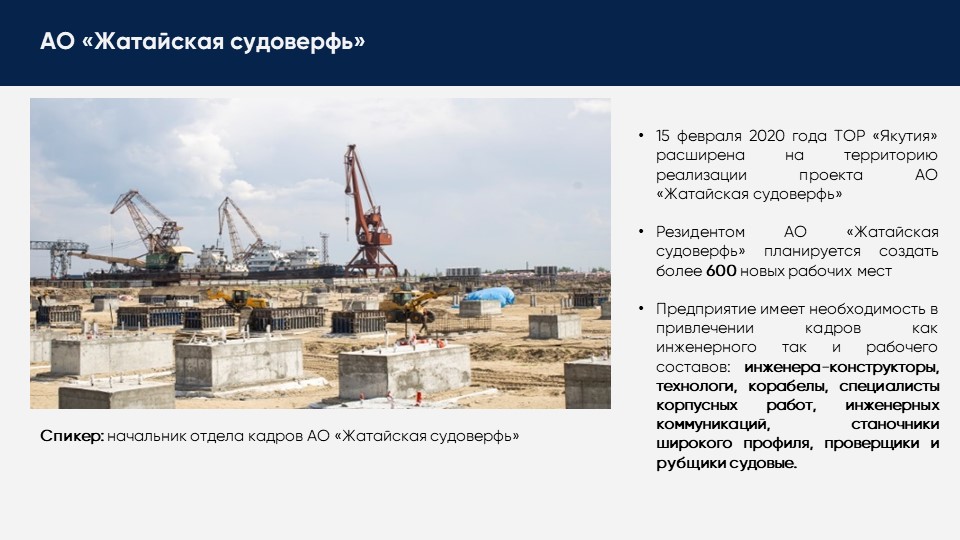 АО «Жатайская судоверфь»

Спикер: начальник отдела кадров АО «Жатайская судоверфь»

• 15 февраля 2020 года ТОР «Якутия» расширена на территорию реализации проекта АО «Жатайская судоверфь»

• Резидентом АО «Жатайская судоверфь» планируется создать более 600 новых рабочих мест

• Предприятие имеет необходимость в привлечении кадров как инженерного так и рабочего составов: инженера-конструкторы, технологи, корабелы, специалисты корпусных работ, инженерных коммуникаций, станочники широкого профиля, проверщики и рубщики судовые.